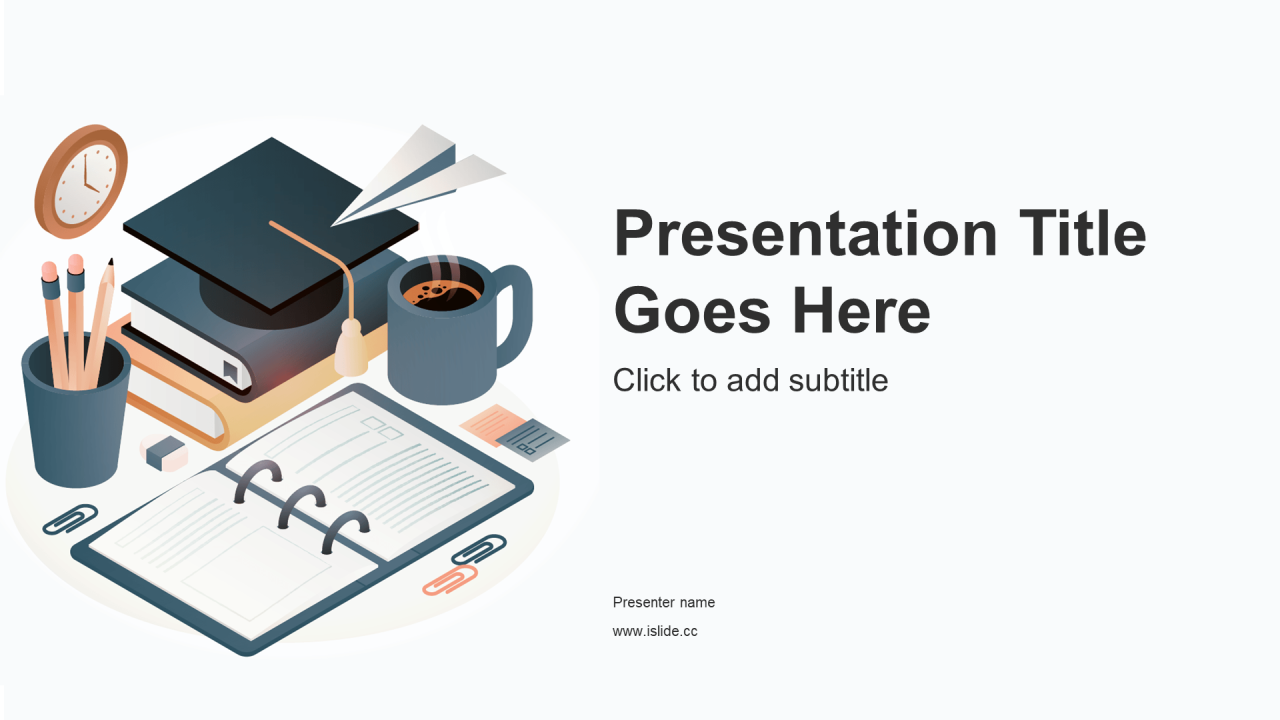 Presentation Title Goes Here

Click to add subtitle

Presenter name

www.islide.cc